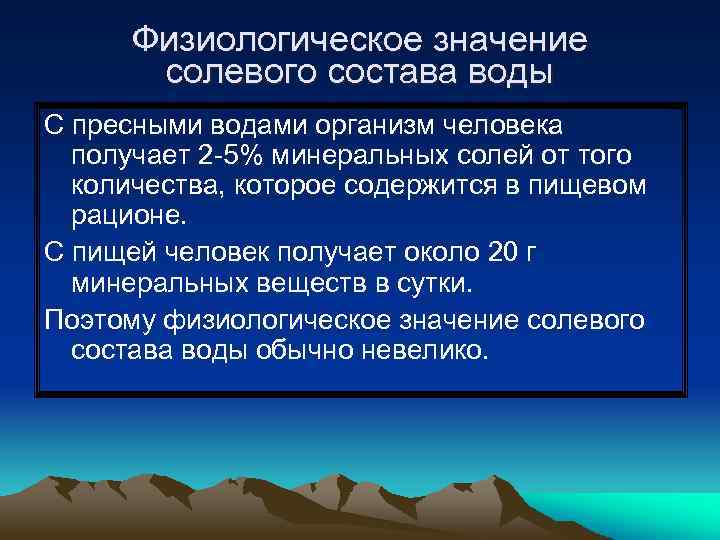 Физиологическое значение солевого состава воды

С пресными водами организм человека получает 2-5% минеральных солей от того количества, которое содержится в пищевом рационе.

С пищей человек получает около 20 г минеральных веществ в сутки.

Поэтому физиологическое значение солевого состава воды обычно невелико.